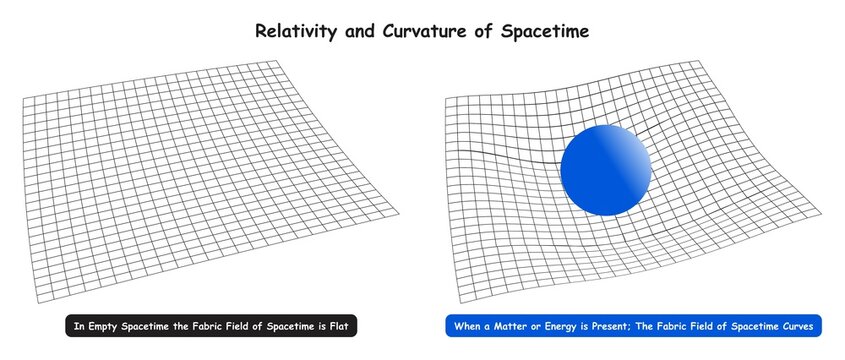 Relativity and Curvature of Spacetime

In Empty Spacetime the Fabric Field of Spacetime is Flat

When a Matter or Energy is Present; The Fabric Field of Spacetime Curves